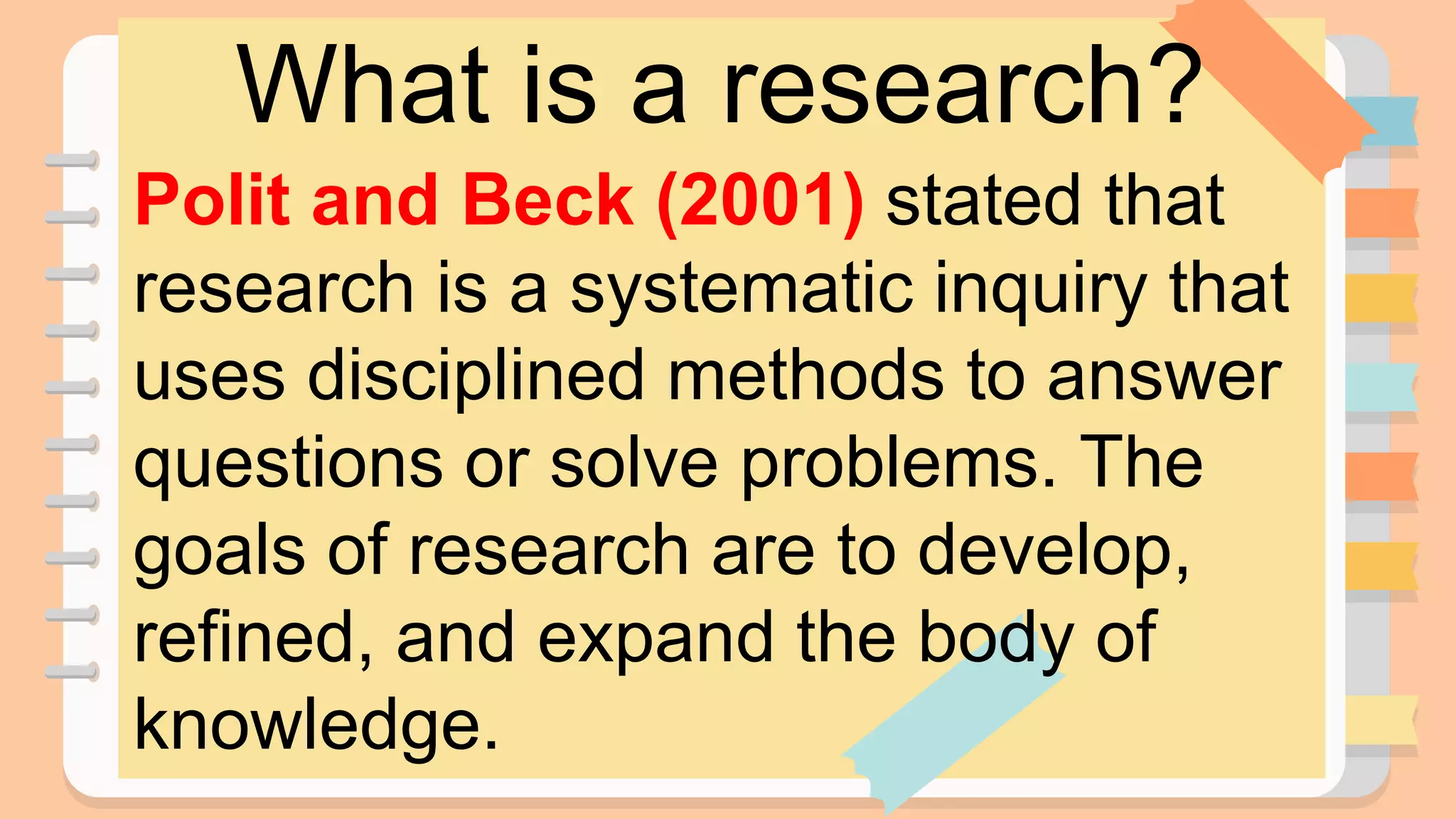 What is a research?

Polit and Beck (2001) stated that research is a systematic inquiry that uses disciplined methods to answer questions or solve problems. The goals of research are to develop, refined, and expand the body of knowledge.